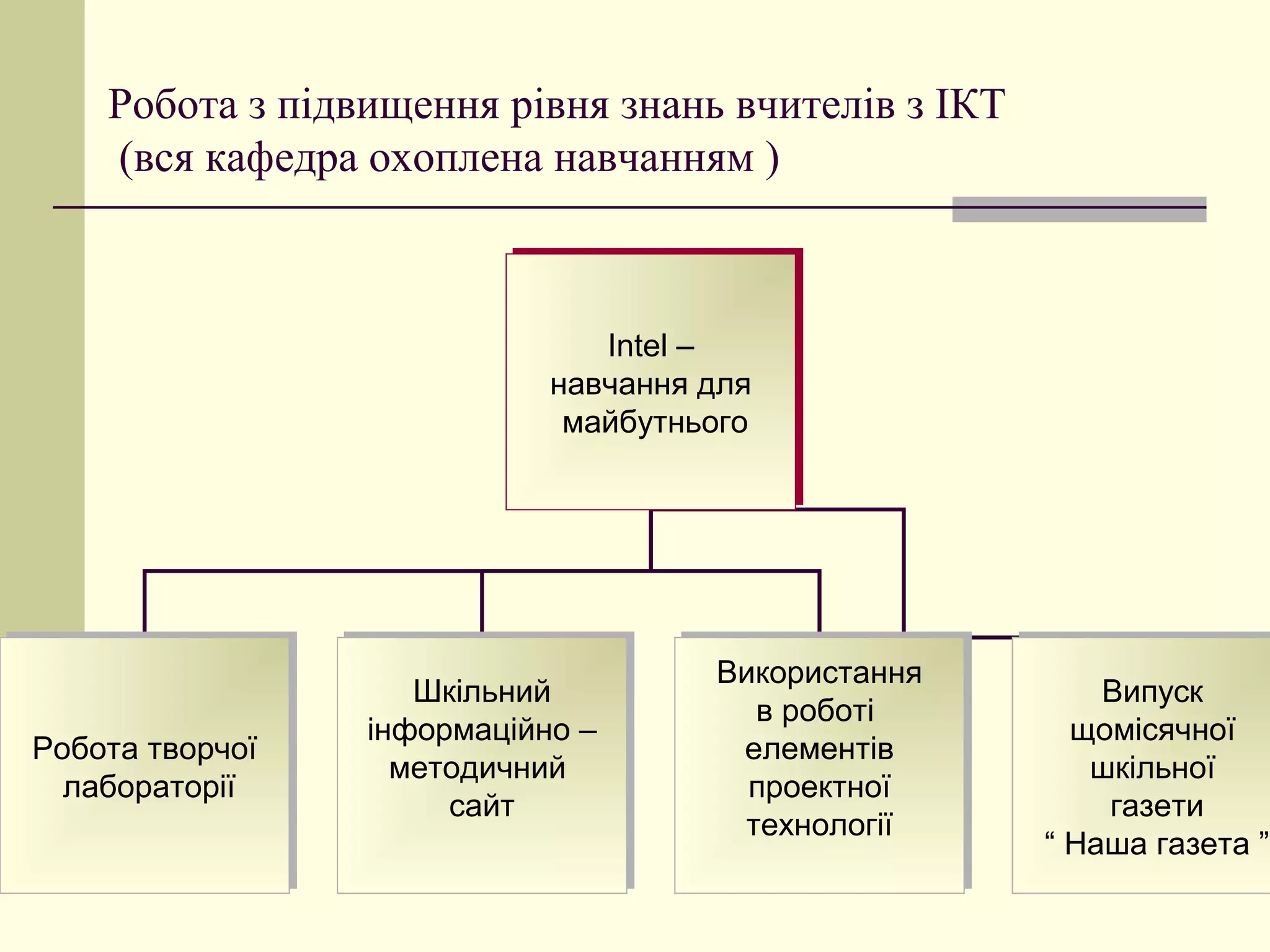 Робота з підвищення рівня знань вчителів з ІКТ (вся кафедра охоплена навчанням )

Intel – навчання для майбутнього

Робота творчої лабораторії

Шкільний інформаційно – методичний сайт

Використання в роботі елементів проектної технології

Випуск щомісячної шкільної газети “ Наша газета ”